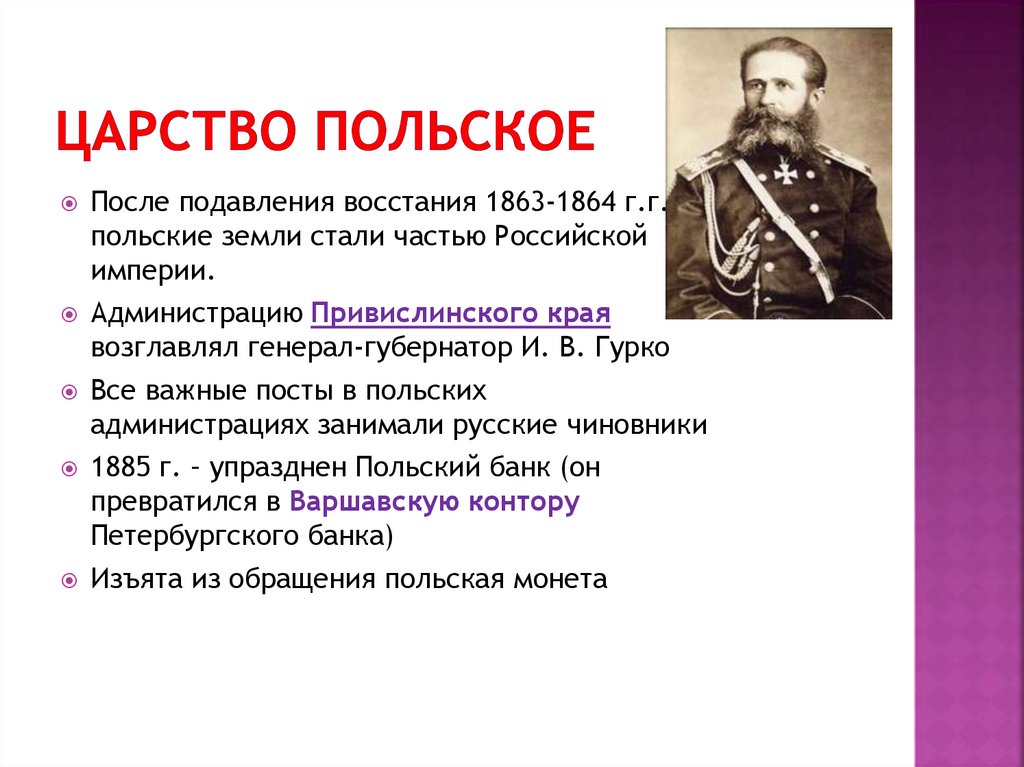 ЦАРСТВО ПОЛЬСКОЕ

После подавления восстания 1863-1864 г.г. польские земли стали частью Российской империи.

Администрацию Привислинского края возглавлял генерал-губернатор И. В. Гурко

Все важные посты в польских администрациях занимали русские чиновники

1885 г. – упразднен Польский банк (он превратился в Варшавскую контору Петербургского банка)

Изъята из обращения польская монета